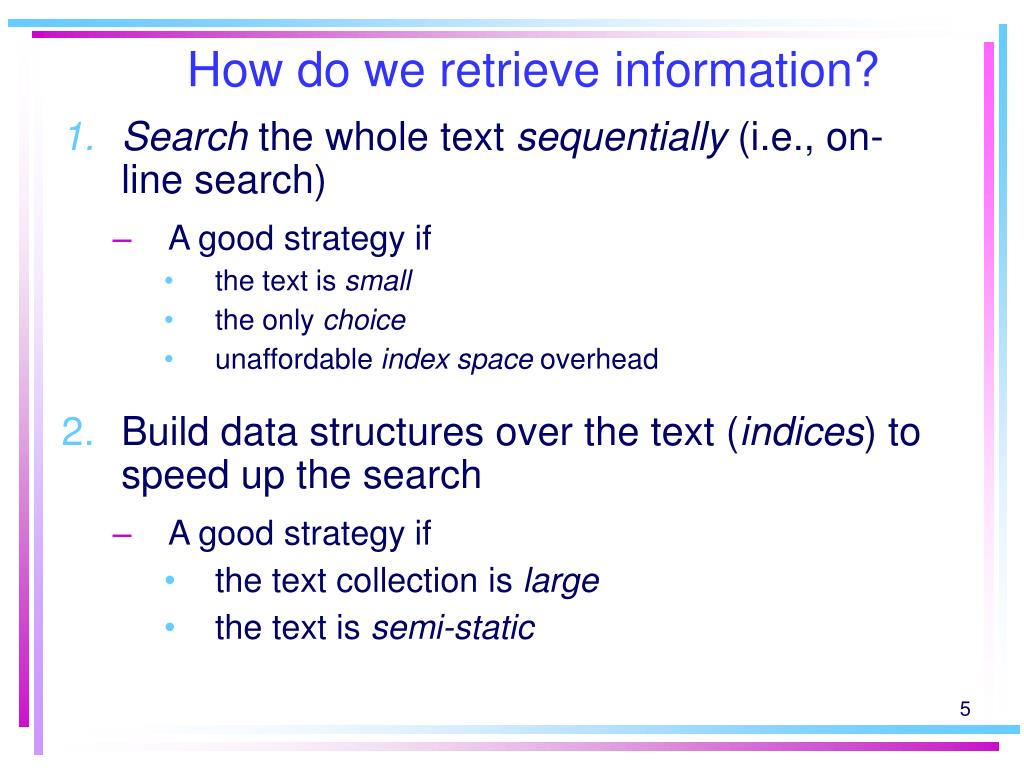 How do we retrieve information?

1. Search the whole text sequentially (i.e., on-line search)

– A good strategy if

• the text is small

• the only choice

• unaffordable index space overhead

2. Build data structures over the text (indices) to speed up the search

– A good strategy if

• the text collection is large

• the text is semi-static

5